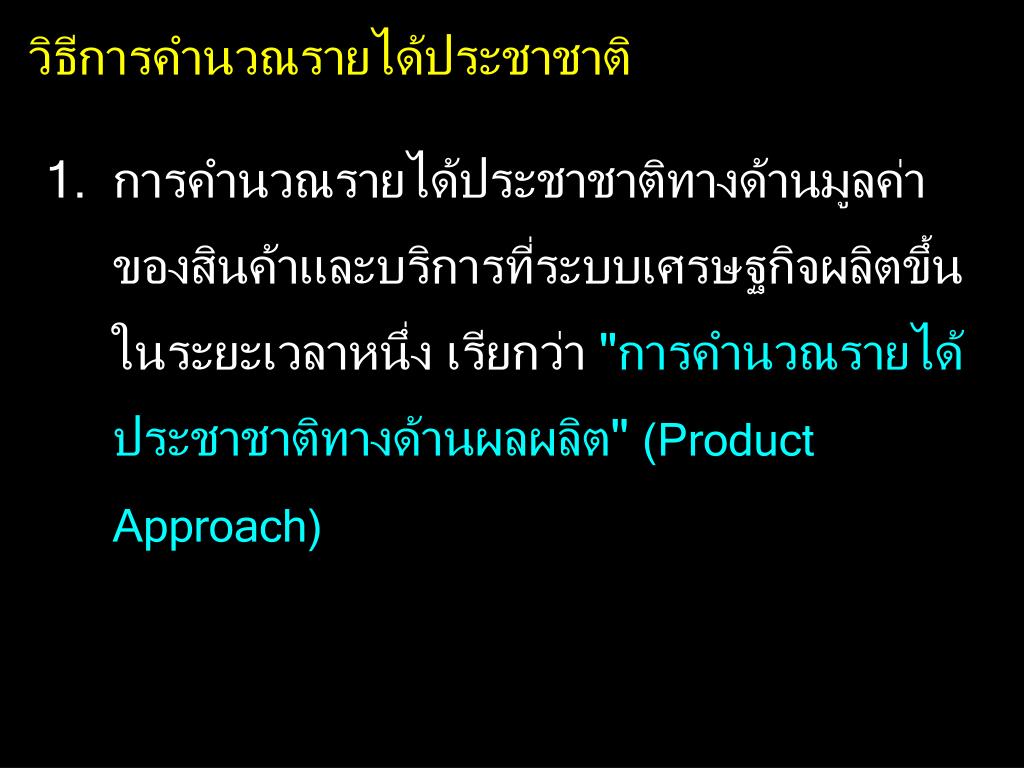 วิธีการคำนวณรายได้ประชาชาติ

1. การคำนวณรายได้ประชาชาติทางด้านมูลค่าของสินค้าและบริการที่ระบบเศรษฐกิจผลิตขึ้นในระยะเวลาหนึ่ง เรียกว่า "การคำนวณรายได้ประชาชาติทางด้านผลผลิต" (Product Approach)